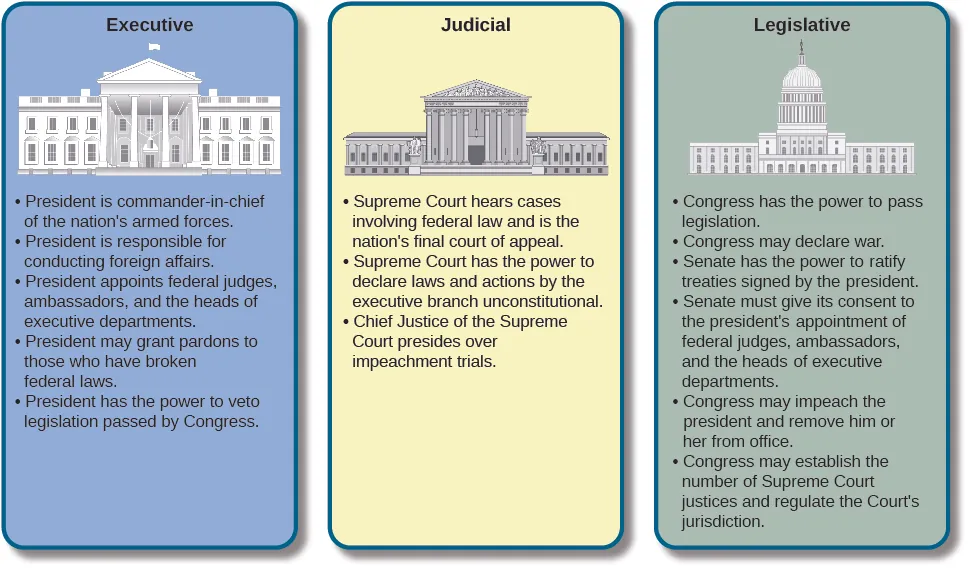 Executive

• President is commander-in-chief of the nation's armed forces.
• President is responsible for conducting foreign affairs.
• President appoints federal judges, ambassadors, and the heads of executive departments.
• President may grant pardons to those who have broken federal laws.
• President has the power to veto legislation passed by Congress.

Judicial

• Supreme Court hears cases involving federal law and is the nation's final court of appeal.
• Supreme Court has the power to declare laws and actions by the executive branch unconstitutional.
• Chief Justice of the Supreme Court presides over impeachment trials.

Legislative

• Congress has the power to pass legislation.
• Congress may declare war.
• Senate has the power to ratify treaties signed by the president.
• Senate must give its consent to the president's appointment of federal judges, ambassadors, and the heads of executive departments.
• Congress may impeach the president and remove him or her from office.
• Congress may establish the number of Supreme Court justices and regulate the Court's jurisdiction.